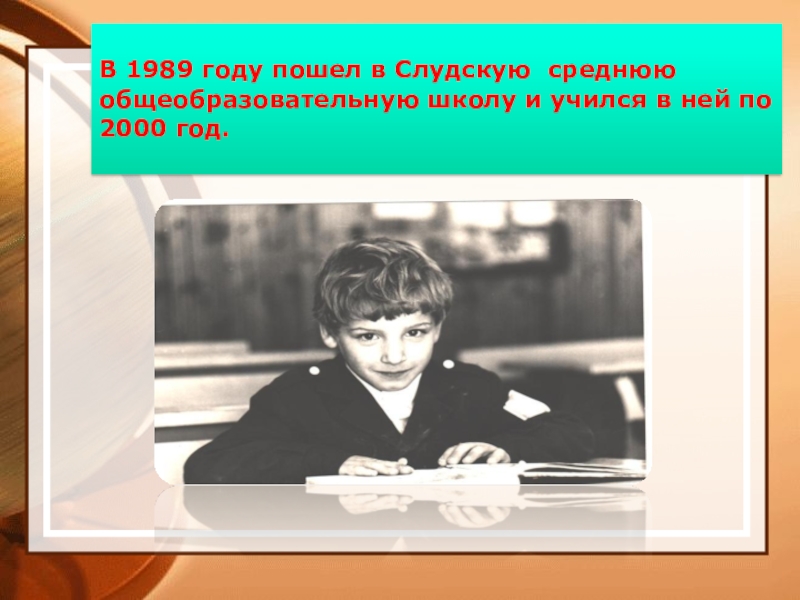 В 1989 году пошел в Слудскую среднюю общеобразовательную школу и учился в ней по 2000 год.